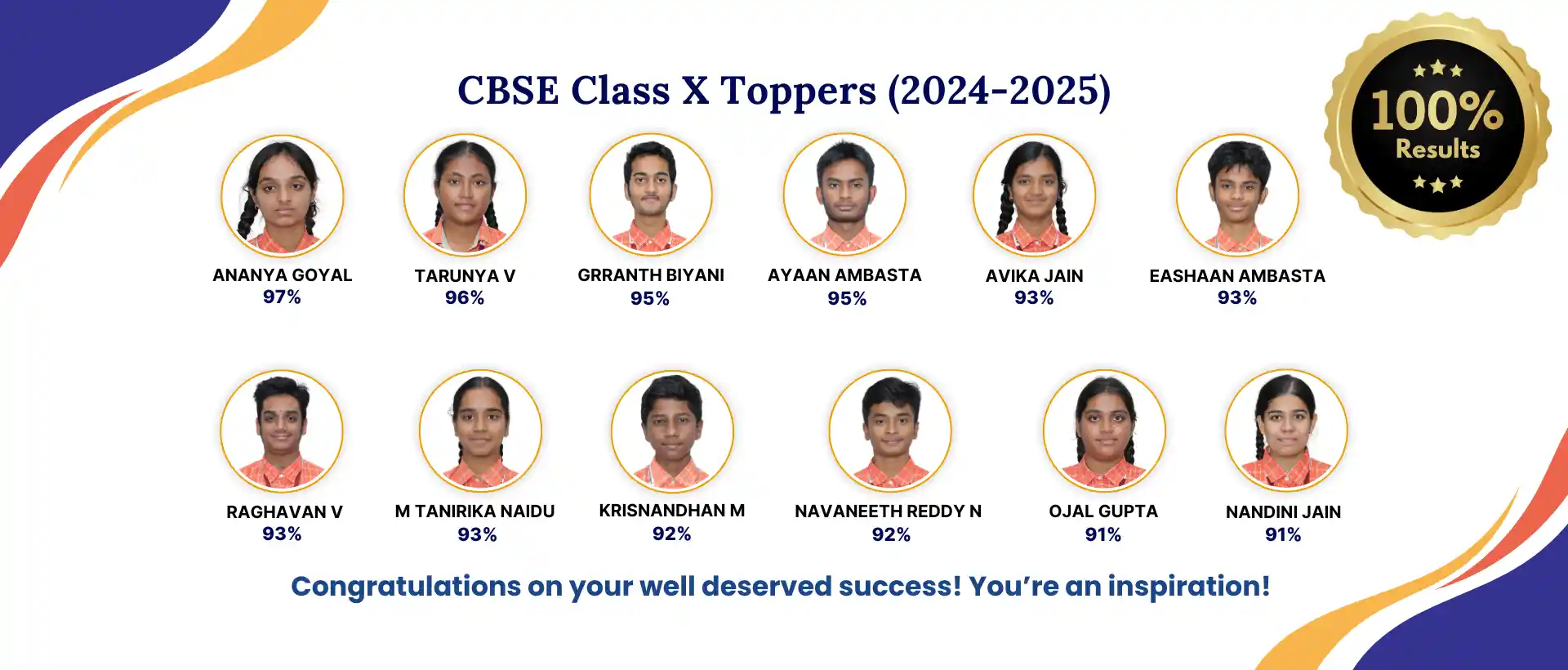 CBSE Class X Toppers (2024-2025)

100% Results

ANANYA GOYAL
97%

TARUNYA V
96%

GRRANTH BIYANI
95%

AYAAN AMBASTA
95%

AVIKA JAIN
93%

EASHAAN AMBASTA
93%

RAGHAVAN V
93%

M TANIRIKA NAIDU
93%

KRISNANDHAN M
92%

NAVANEETH REDDY N
92%

OJAL GUPTA
91%

NANDINI JAIN
91%

Congratulations on your well deserved success! You're an inspiration!